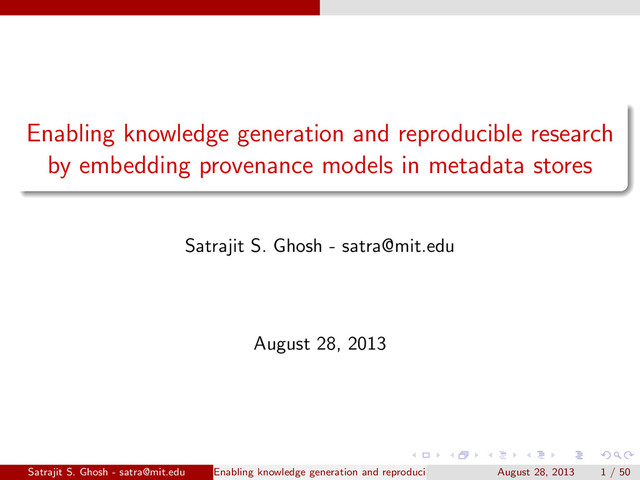 Enabling knowledge generation and reproducible research by embedding provenance models in metadata stores

Satrajit S. Ghosh - satra@mit.edu

August 28, 2013

Satrajit S. Ghosh - satra@mit.edu Enabling knowledge generation and reproduci August 28, 2013 1 / 50